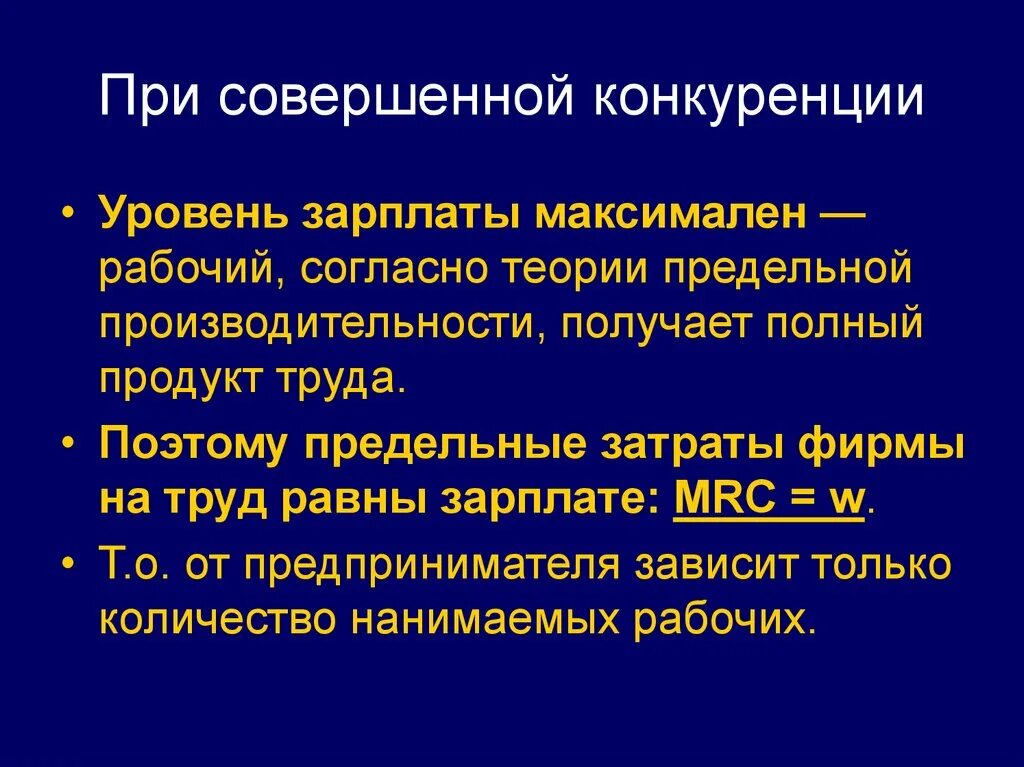 При совершенной конкуренции

• Уровень зарплаты максимален — рабочий, согласно теории предельной производительности, получает полный продукт труда.

• Поэтому предельные затраты фирмы на труд равны зарплате: MRC = w.

• Т.о. от предпринимателя зависит только количество нанимаемых рабочих.